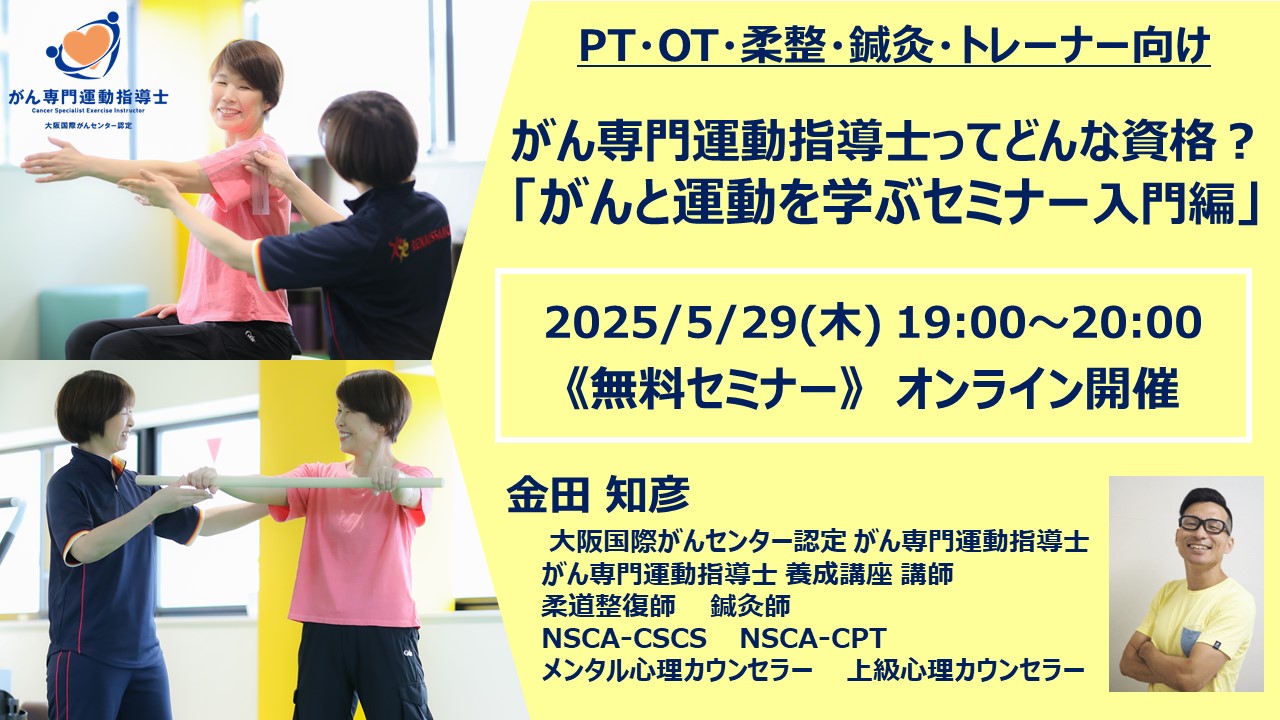 がん専門運動指導士
Cancer Specialist Exercise Instructor
大阪国際がんセンター認定

PT･OT･柔整･鍼灸･トレーナー向け

がん専門運動指導士ってどんな資格？
「がんと運動を学ぶセミナー入門編」

2025/5/29(木) 19:00～20:00
《無料セミナー》 オンライン開催

金田 知彦
大阪国際がんセンター認定 がん専門運動指導士
がん専門運動指導士 養成講座 講師
柔道整復師　鍼灸師
NSCA-CSCS　NSCA-CPT
メンタル心理カウンセラー　上級心理カウンセラー